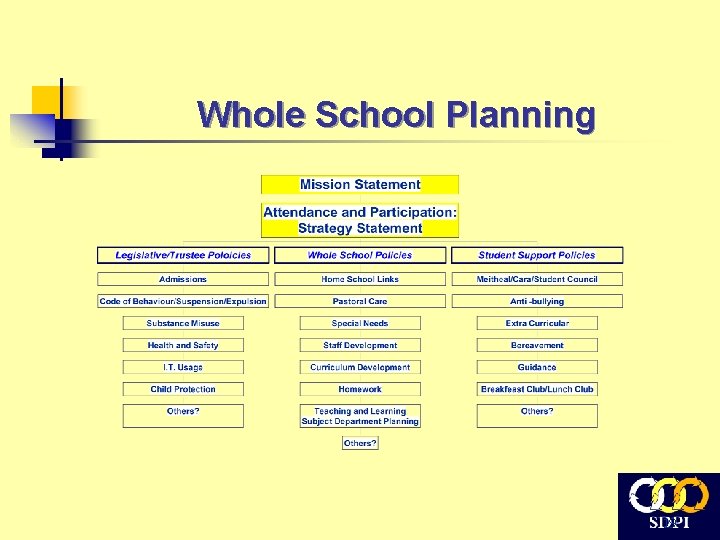 Whole School Planning

Mission Statement

Attendance and Participation: Strategy Statement

Legislative/Trustee Poloicies

Admissions

Code of Behaviour/Suspension/Expulsion

Substance Misuse

Health and Safety

I.T. Usage

Child Protection

Others?

Whole School Policies

Home School Links

Pastoral Care

Special Needs

Staff Development

Curriculum Development

Homework

Teaching and Learning Subject Department Planning

Others?

Student Support Policies

Meitheal/Cara/Student Council

Anti -bullying

Extra Curricular

Bereavement

Guidance

Breakfeast Club/Lunch Club

Others?

SDPI